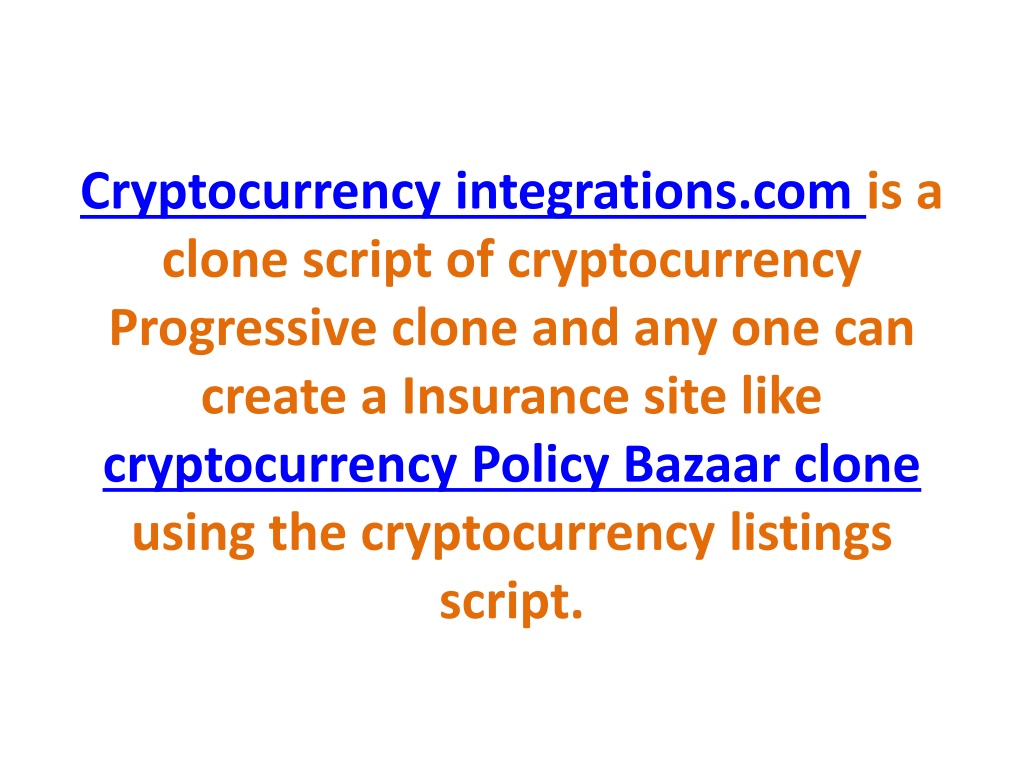 Cryptocurrency integrations.com is a clone script of cryptocurrency Progressive clone and any one can create a Insurance site like cryptocurrency Policy Bazaar clone using the cryptocurrency listings script.